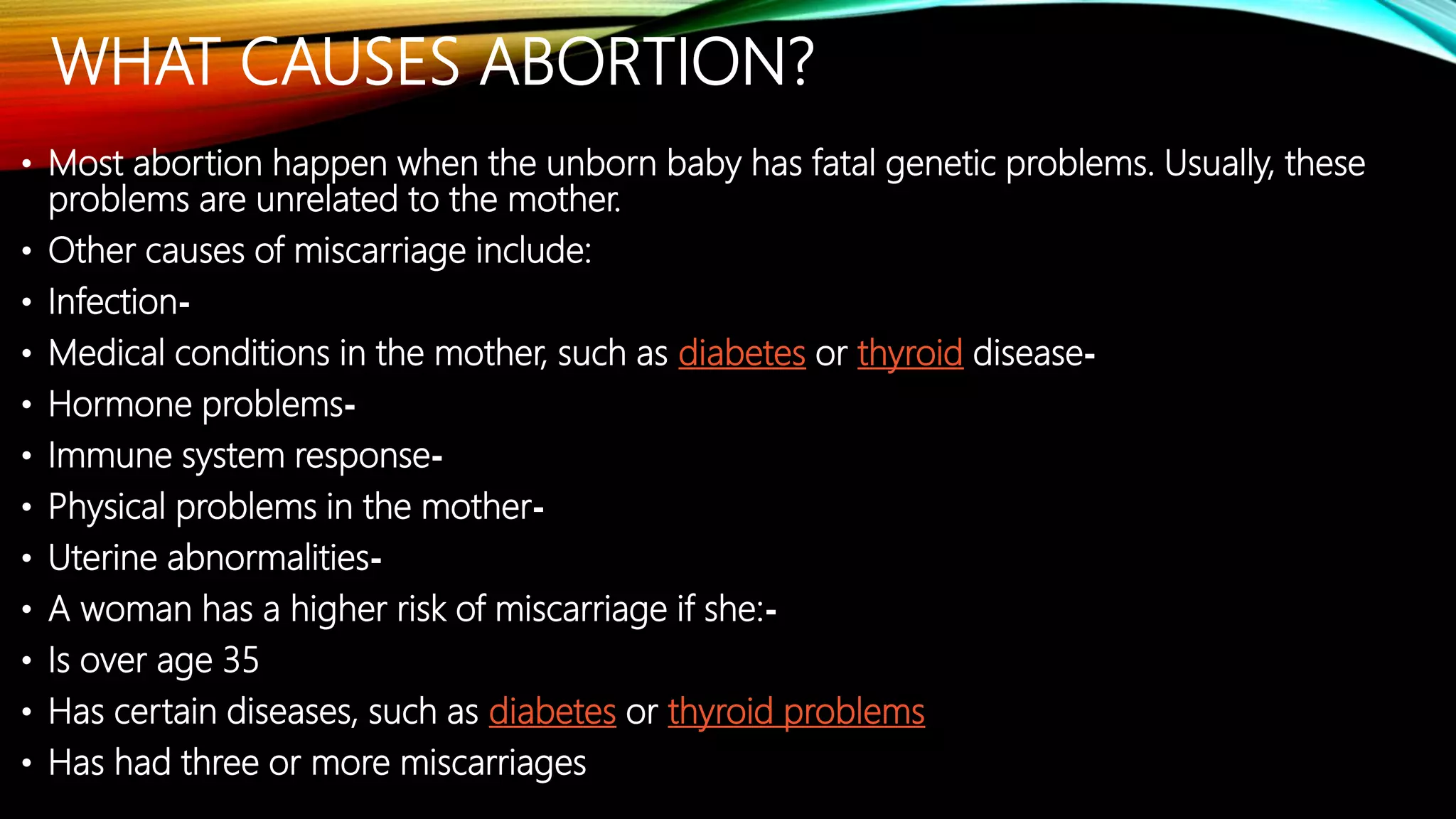 WHAT CAUSES ABORTION?

• Most abortion happen when the unborn baby has fatal genetic problems. Usually, these problems are unrelated to the mother.
• Other causes of miscarriage include:
• Infection-
• Medical conditions in the mother, such as diabetes or thyroid disease-
• Hormone problems-
• Immune system response-
• Physical problems in the mother-
• Uterine abnormalities-
• A woman has a higher risk of miscarriage if she:-
• Is over age 35
• Has certain diseases, such as diabetes or thyroid problems
• Has had three or more miscarriages